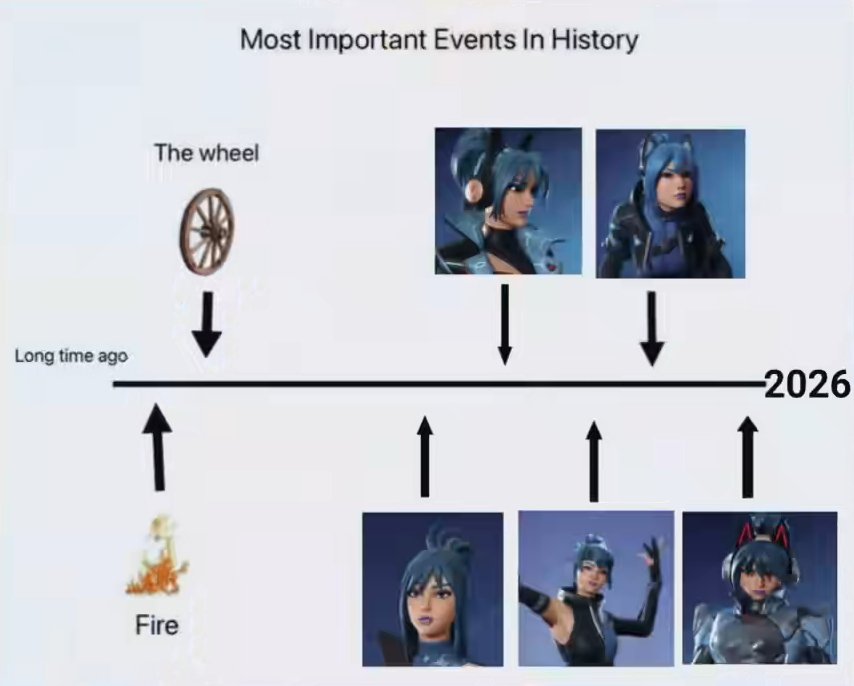 Most Important Events In History

The wheel

Long time ago

2026

Fire